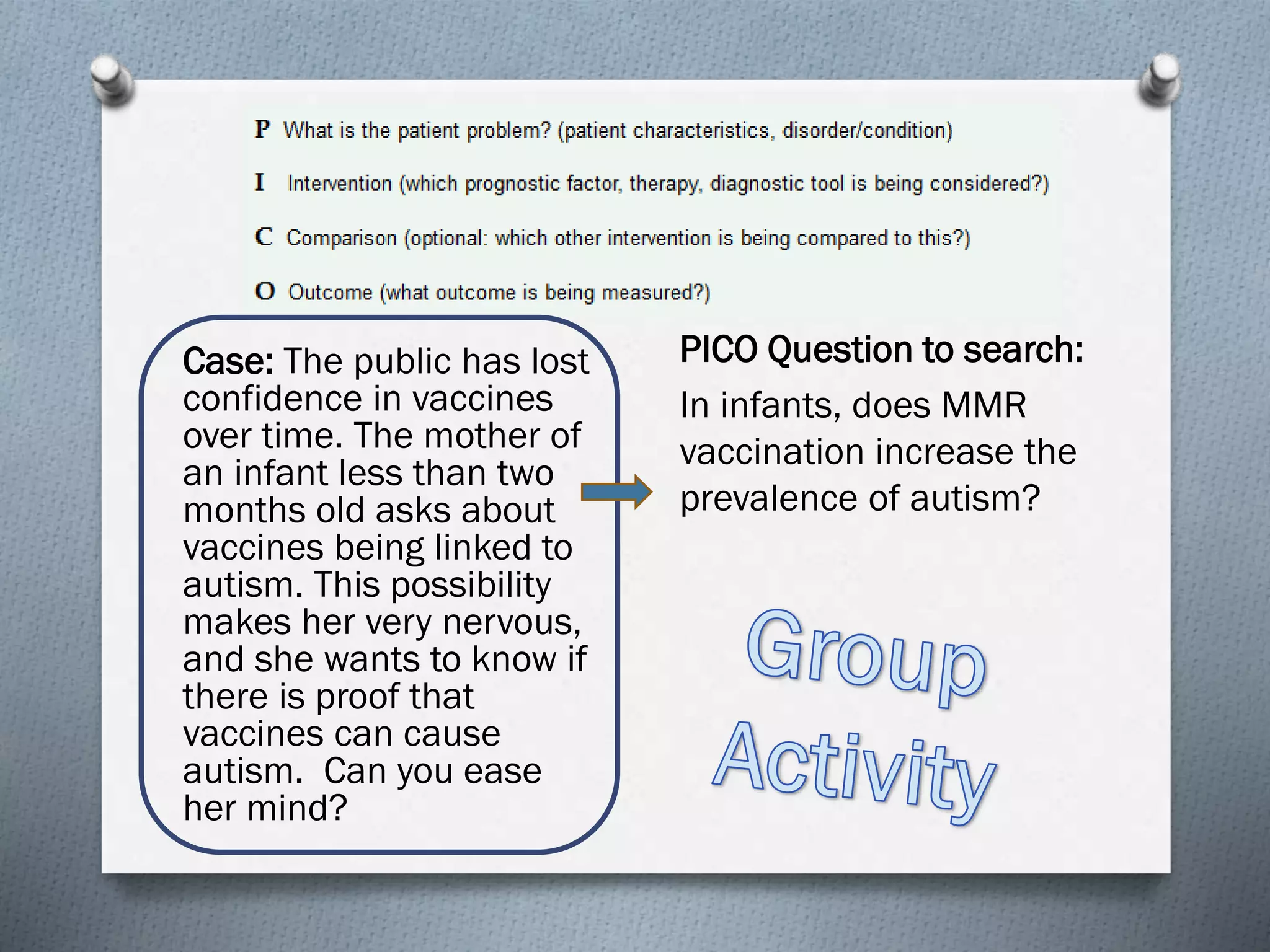 P What is the patient problem? (patient characteristics, disorder/condition)

I Intervention (which prognostic factor, therapy, diagnostic tool is being considered?)

C Comparison (optional: which other intervention is being compared to this?)

O Outcome (what outcome is being measured?)

Case: The public has lost confidence in vaccines over time. The mother of an infant less than two months old asks about vaccines being linked to autism. This possibility makes her very nervous, and she wants to know if there is proof that vaccines can cause autism. Can you ease her mind?

PICO Question to search:

In infants, does MMR vaccination increase the prevalence of autism?

Group Activity